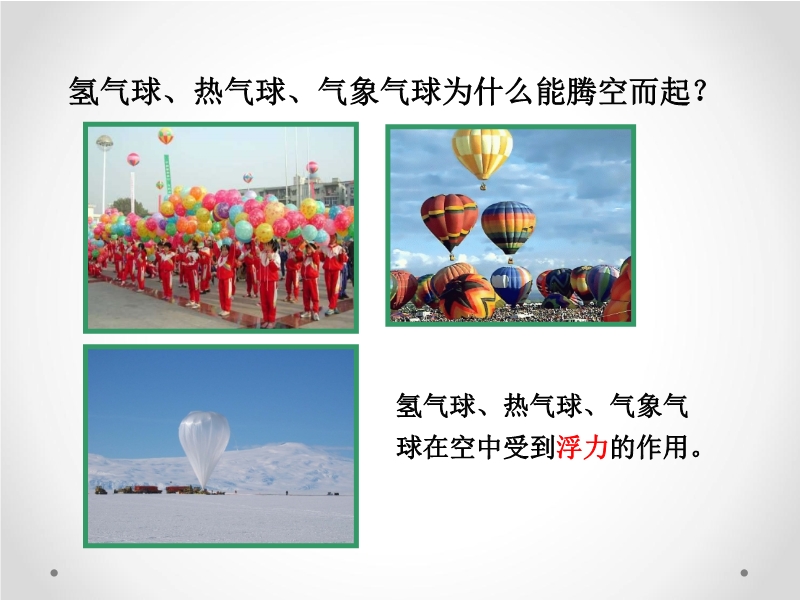 氢气球、热气球、气象气球为什么能腾空而起？

氢气球、热气球、气象气球在空中受到浮力的作用。